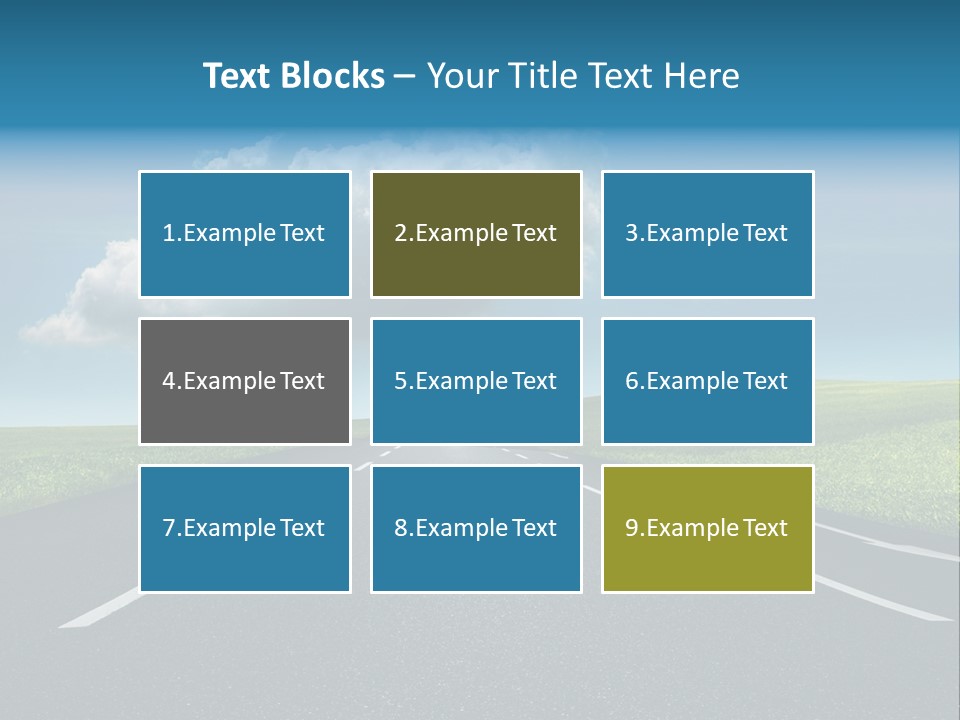 Text Blocks – Your Title Text Here

1.Example Text

2.Example Text

3.Example Text

4.Example Text

5.Example Text

6.Example Text

7.Example Text

8.Example Text

9.Example Text